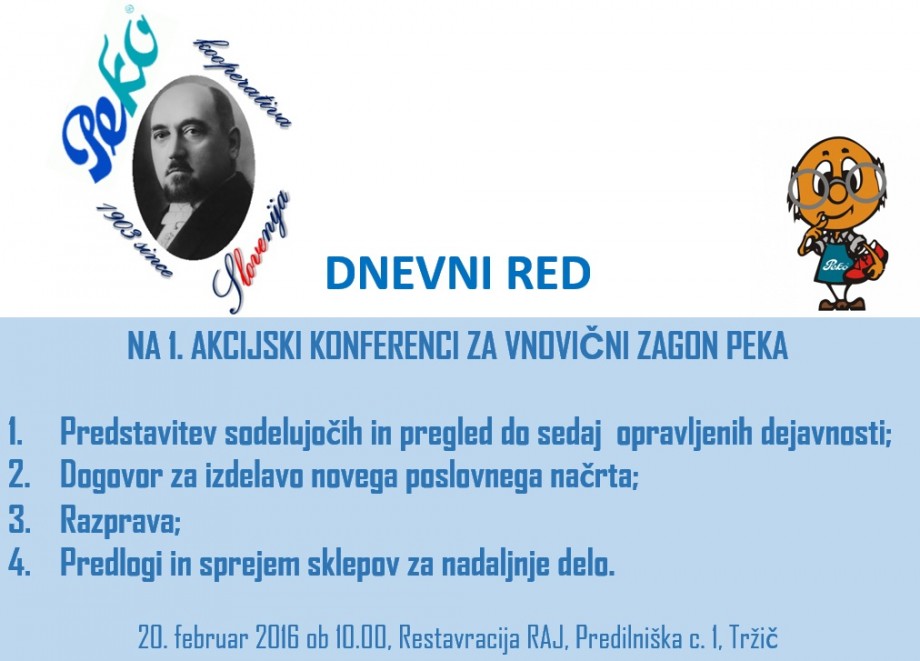 Peko®
kooperativa
1903 since
Slovenija

Peko

DNEVNI RED

NA 1. AKCIJSKI KONFERENCI ZA VNOVIČNI ZAGON PEKA

1. Predstavitev sodelujočih in pregled do sedaj opravljenih dejavnosti;
2. Dogovor za izdelavo novega poslovnega načrta;
3. Razprava;
4. Predlogi in sprejem sklepov za nadaljnje delo.

20. februar 2016 ob 10.00, Restavracija RAJ, Predilniška c. 1, Tržič